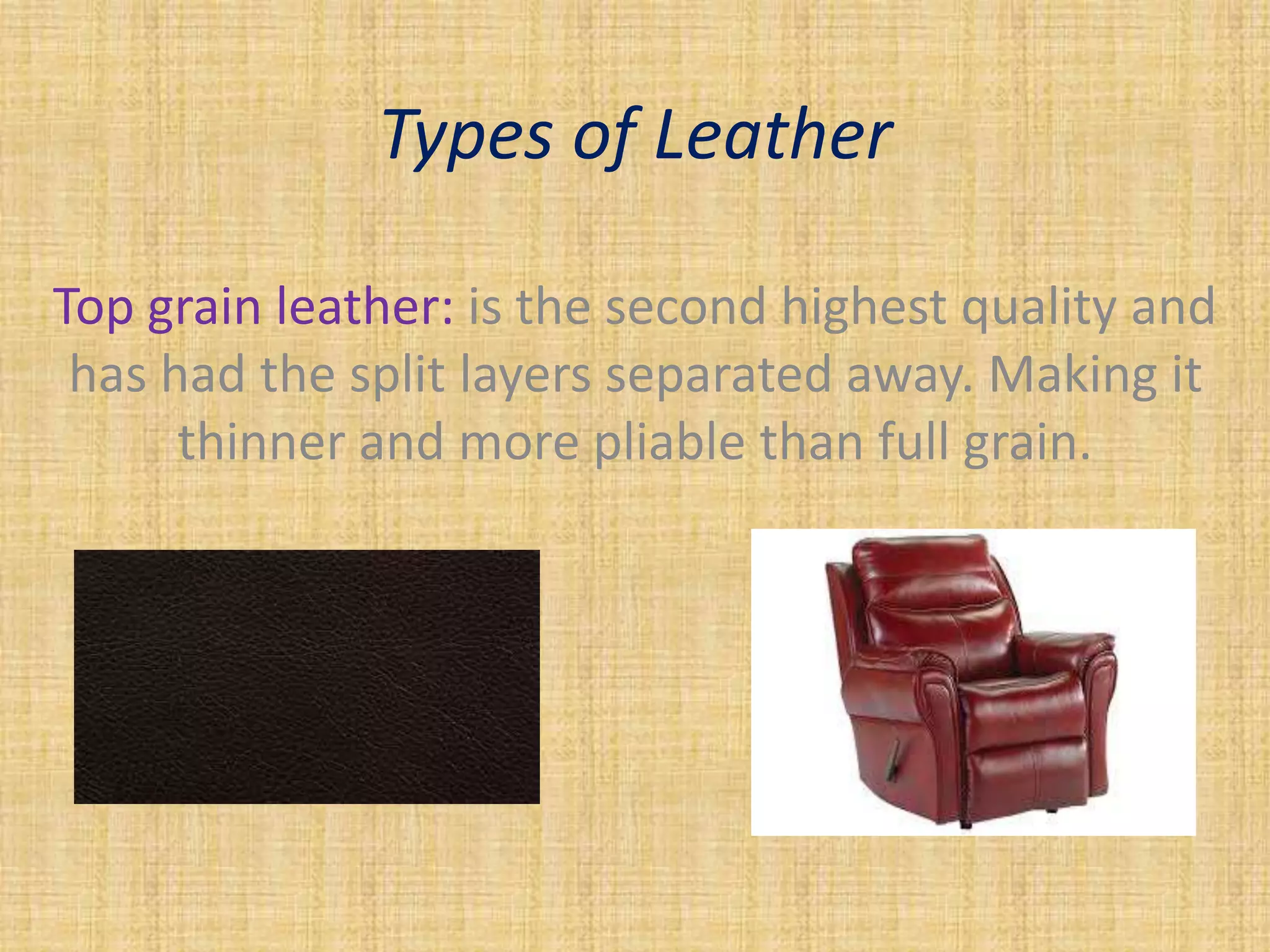 Types of Leather

Top grain leather: is the second highest quality and has had the split layers separated away. Making it thinner and more pliable than full grain.